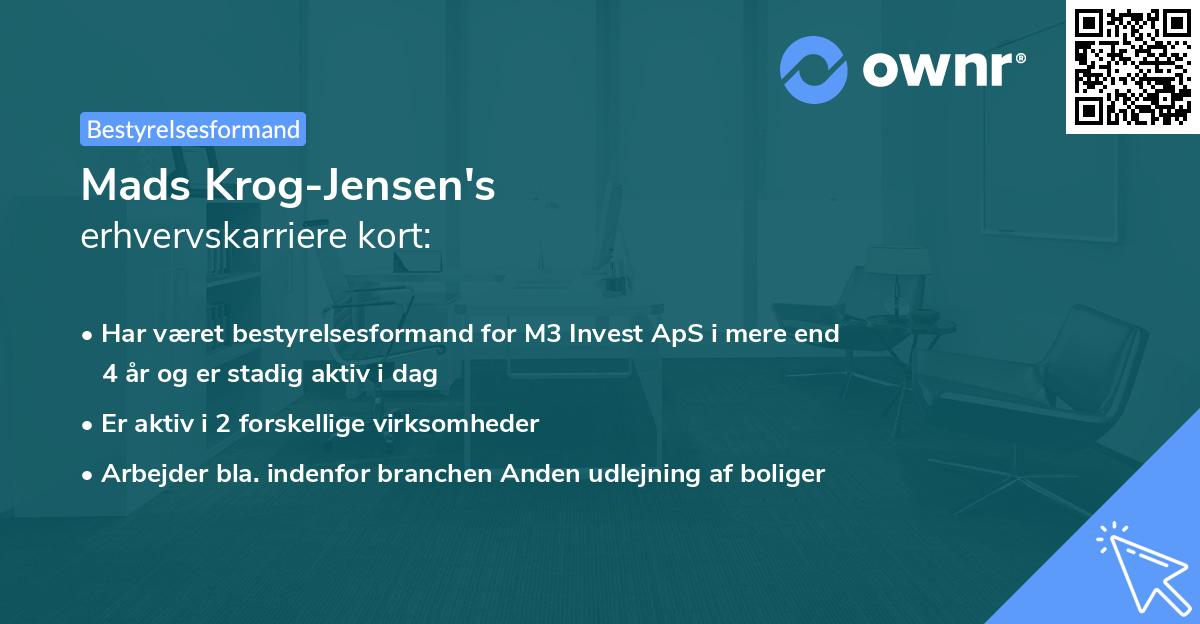 ownr®

Bestyrelsesformand

Mads Krog-Jensen's
erhvervskarriere kort:

• Har været bestyrelsesformand for M3 Invest ApS i mere end 4 år og er stadig aktiv i dag
• Er aktiv i 2 forskellige virksomheder
• Arbejder bla. indenfor branchen Anden udlejning af boliger